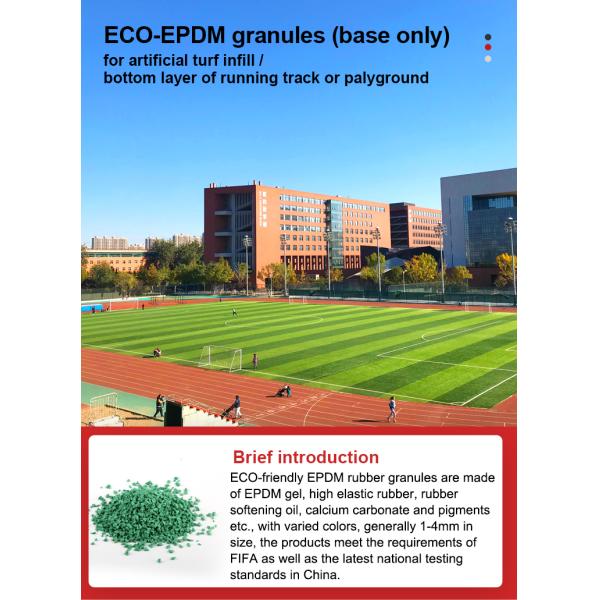 ECO-EPDM granules (base only)
for artificial turf infill / bottom layer of running track or palyground

Brief introduction
ECO-friendly EPDM rubber granules are made of EPDM gel, high elastic rubber, rubber softening oil, calcium carbonate and pigments etc., with varied colors, generally 1-4mm in size, the products meet the requirements of FIFA as well as the latest national testing standards in China.